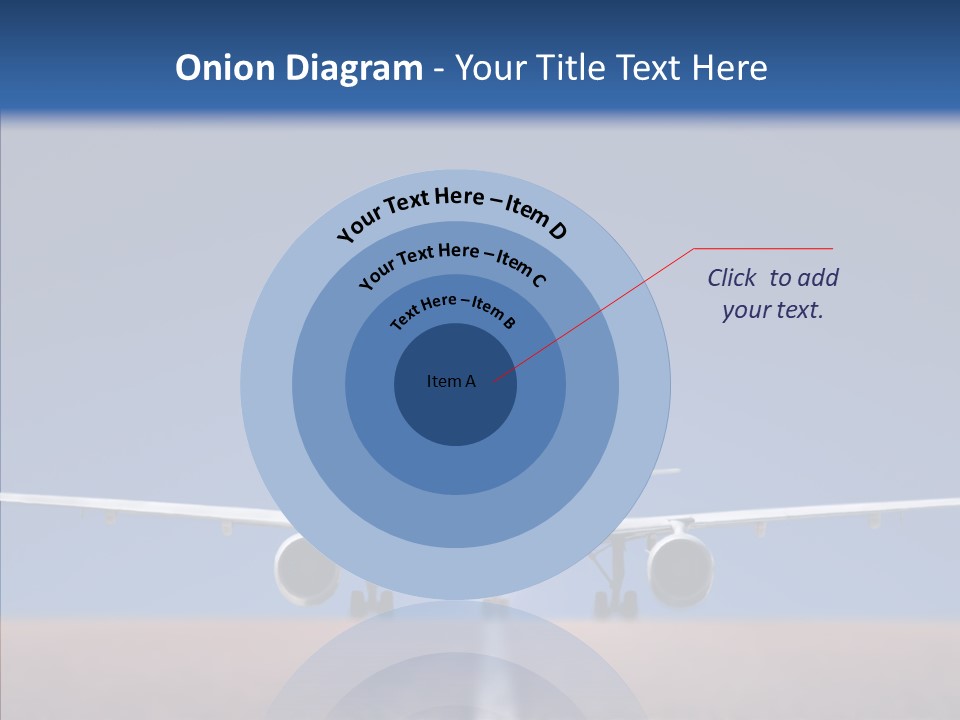 Onion Diagram - Your Title Text Here

Your Text Here – Item D

Your Text Here – Item C

Text Here – Item B

Item A

Click to add your text.